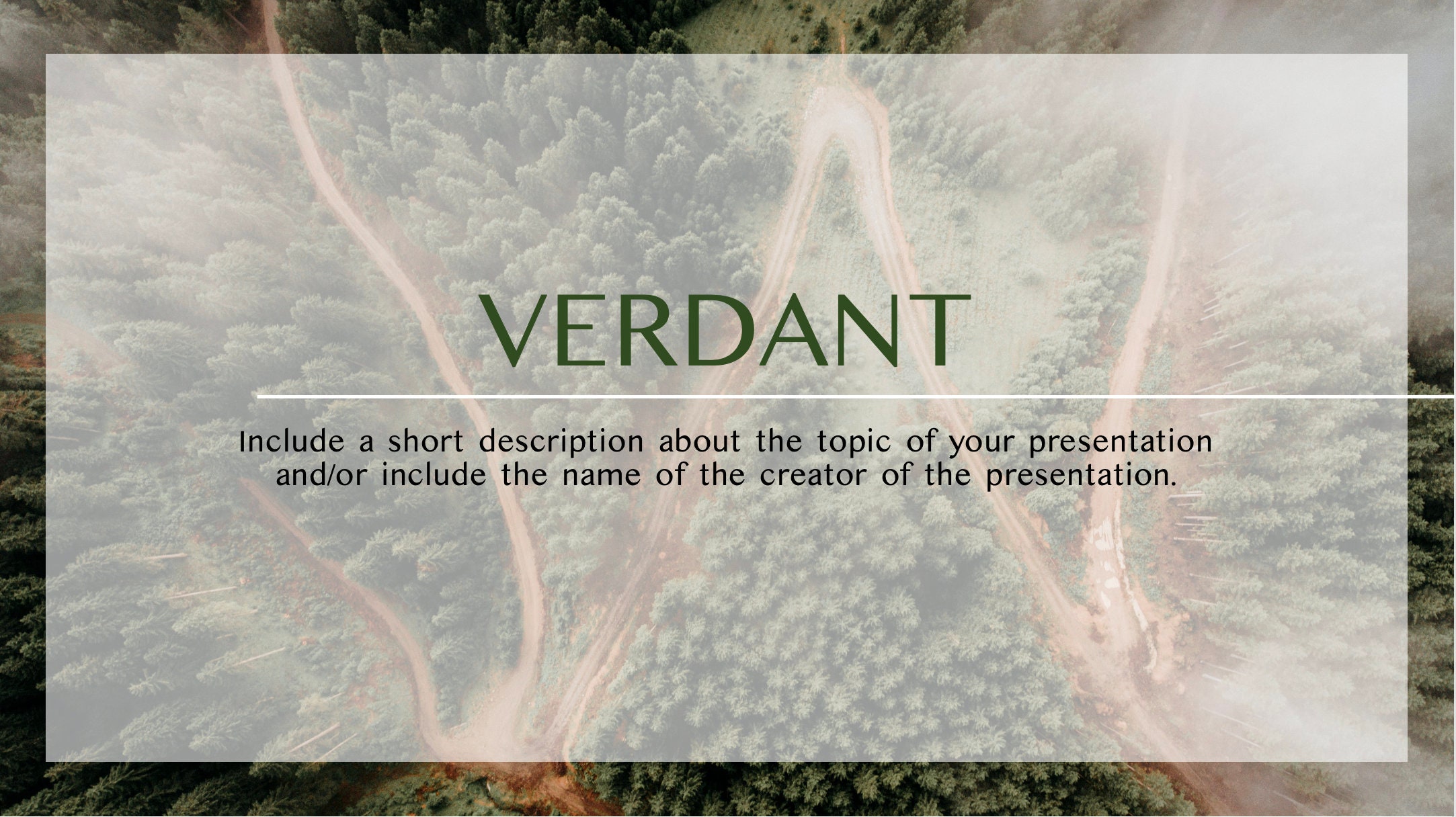 VERDANT

Include a short description about the topic of your presentation and/or include the name of the creator of the presentation.